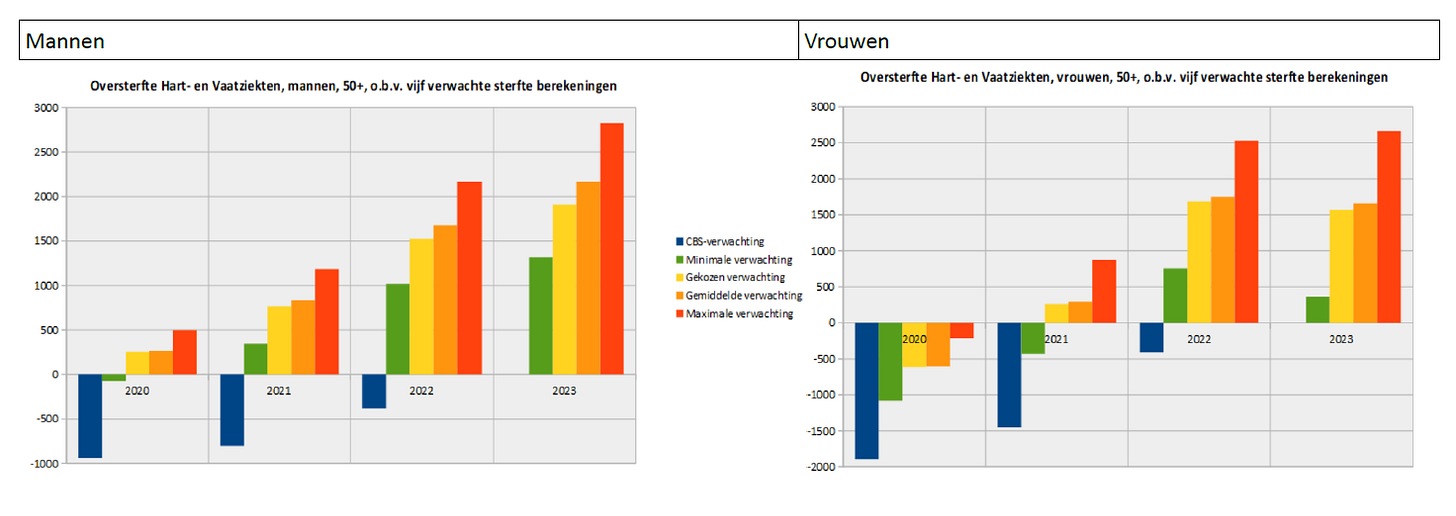 | Mannen | Vrouwen |
|---|---|

Oversterfte Hart- en Vaatziekten, mannen, 50+, o.b.v. vijf verwachte sterfte berekeningen

3000
2500
2000
1500
1000
500
0
-500
-1000

2020
2021
2022
2023

CBS-verwachting
Minimale verwachting
Gekozen verwachting
Gemiddelde verwachting
Maximale verwachting

Oversterfte Hart- en Vaatziekten, vrouwen, 50+, o.b.v. vijf verwachte sterfte berekeningen

3000
2500
2000
1500
1000
500
0
-500
-1000
-1500
-2000

2020
2021
2022
2023